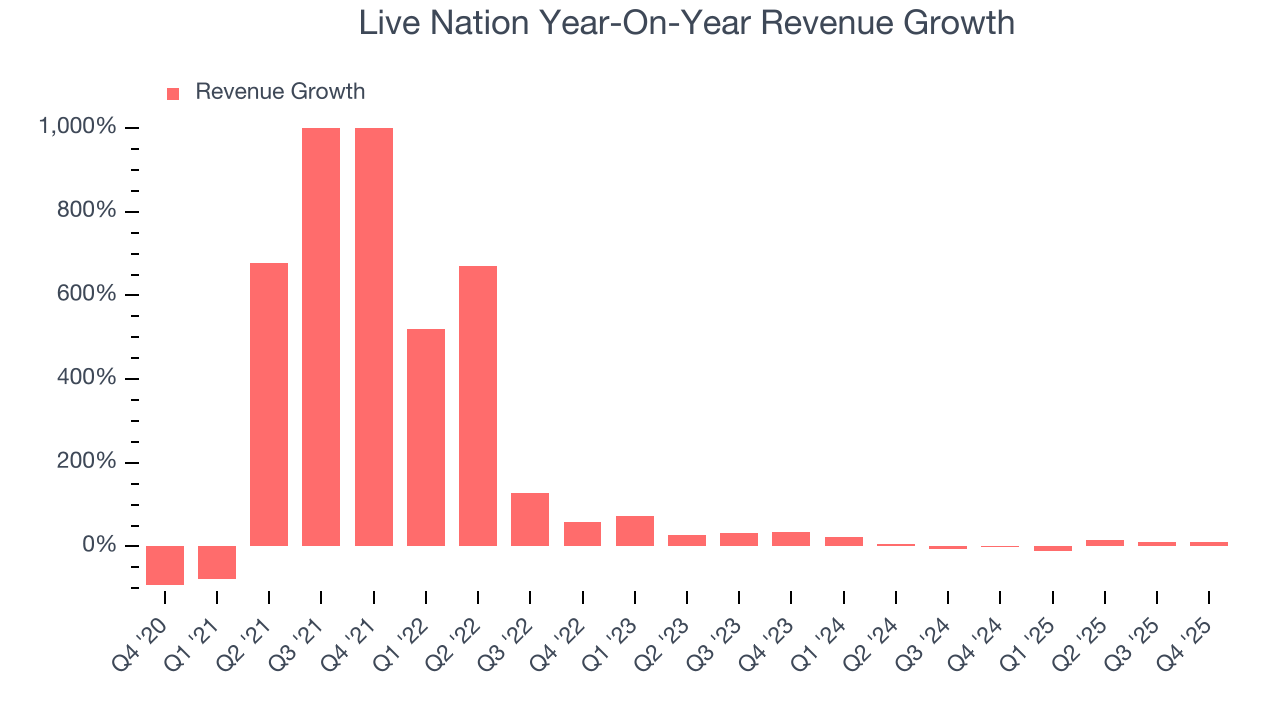 Live Nation Year-On-Year Revenue Growth

Revenue Growth

1,000%
800%
600%
400%
200%
0%

Q4 '20
Q1 '21
Q2 '21
Q3 '21
Q4 '21
Q1 '22
Q2 '22
Q3 '22
Q4 '22
Q1 '23
Q2 '23
Q3 '23
Q4 '23
Q1 '24
Q2 '24
Q3 '24
Q4 '24
Q1 '25
Q2 '25
Q3 '25
Q4 '25